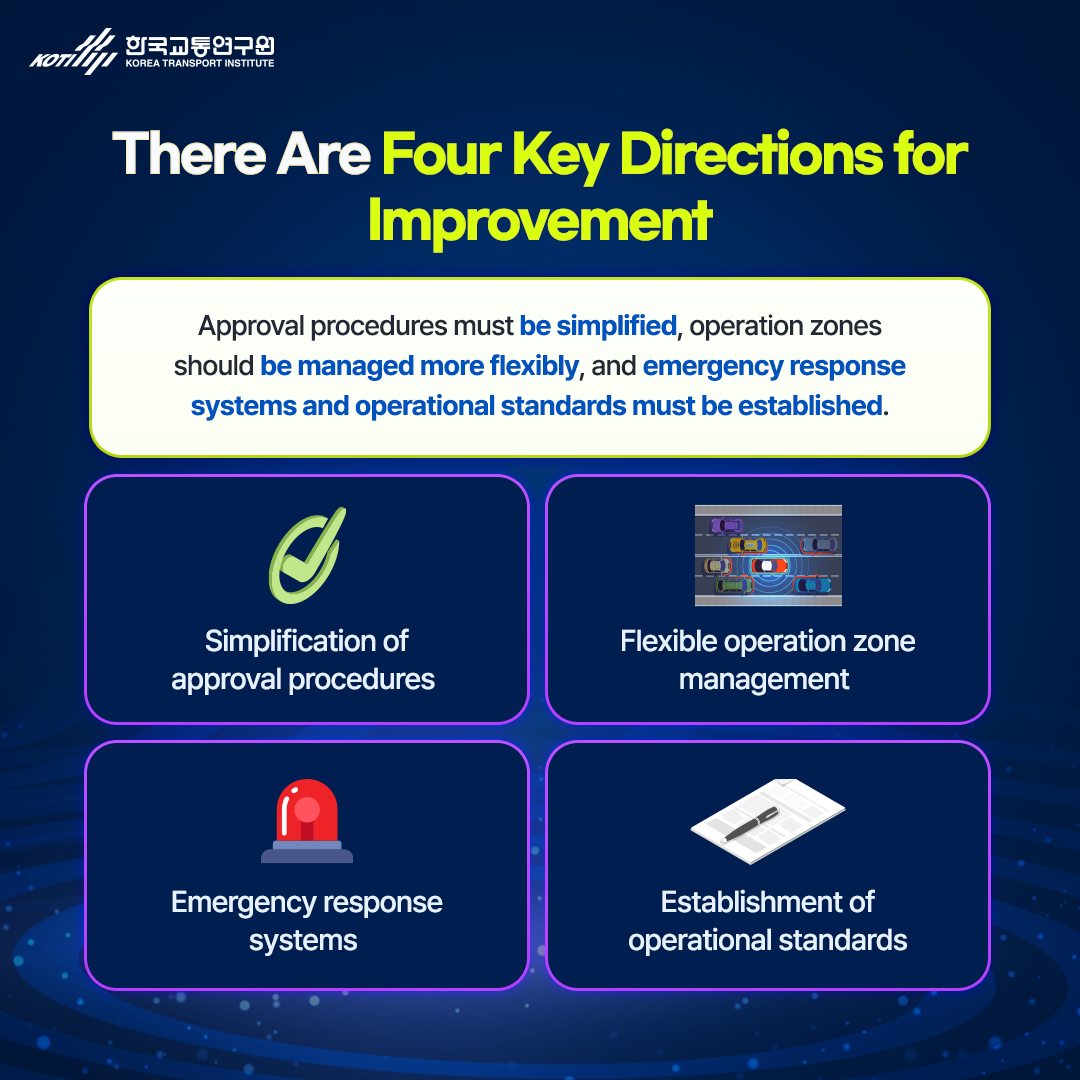 KOTI 한국교통연구원 KOREA TRANSPORT INSTITUTE

There Are Four Key Directions for Improvement

Approval procedures must be simplified, operation zones should be managed more flexibly, and emergency response systems and operational standards must be established.

Simplification of approval procedures

Flexible operation zone management

Emergency response systems

Establishment of operational standards